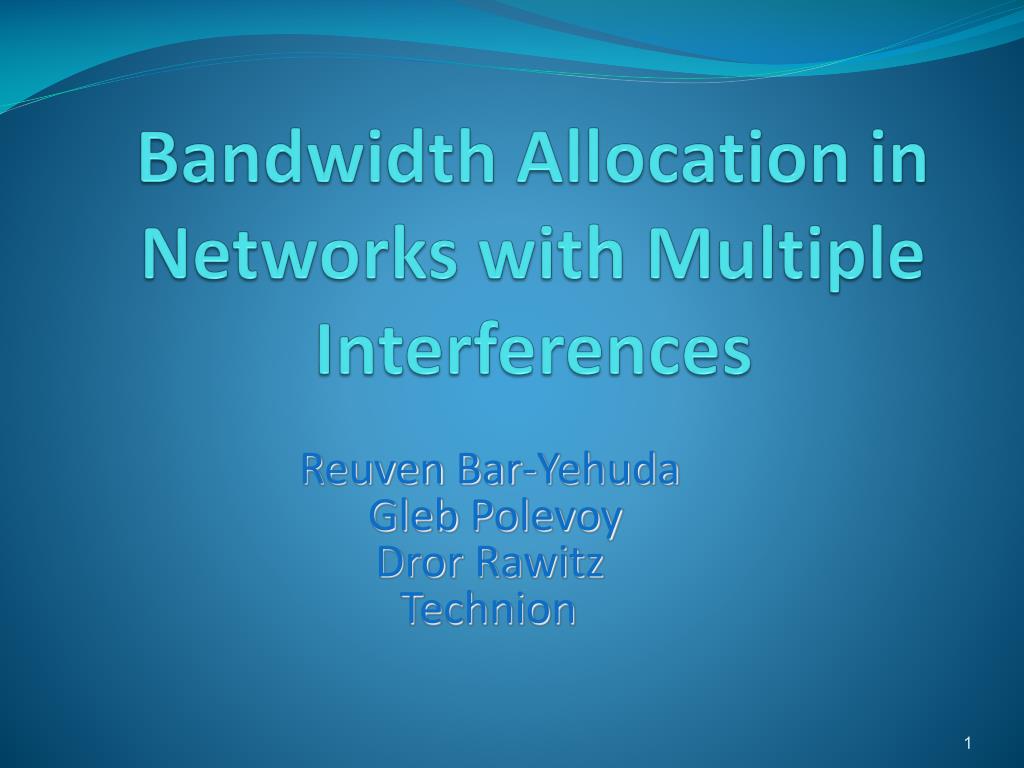 Bandwidth Allocation in Networks with Multiple Interferences

Reuven Bar-Yehuda
Gleb Polevoy
Dror Rawitz
Technion

1